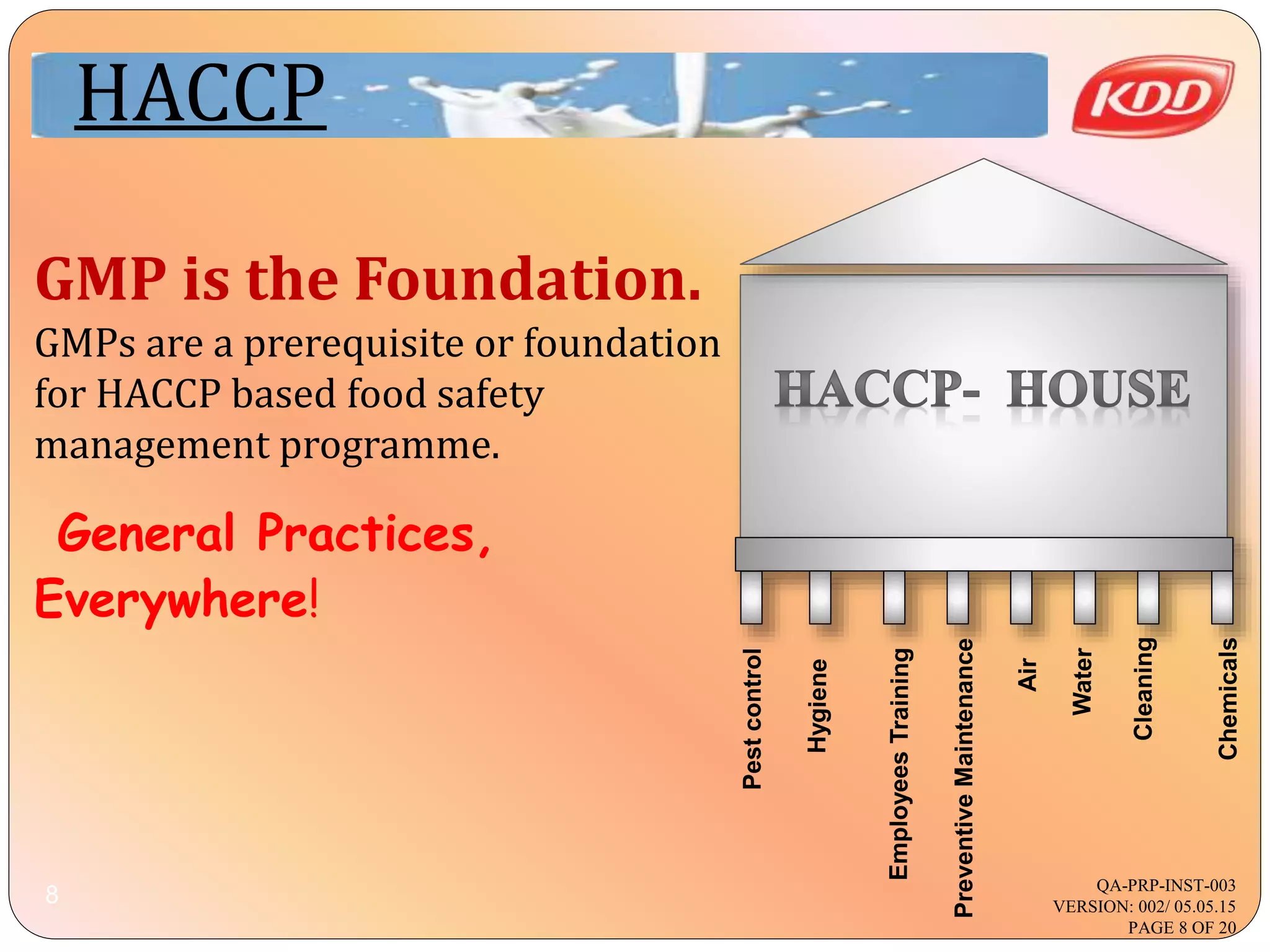 HACCP

KDD

GMP is the Foundation.

GMPs are a prerequisite or foundation for HACCP based food safety management programme.

General Practices, Everywhere!

HACCP- HOUSE

Pest control

Hygiene

Employees Training

Preventive Maintenance

Air

Water

Cleaning

Chemicals

8

QA-PRP-INST-003
VERSION: 002/ 05.05.15
PAGE 8 OF 20